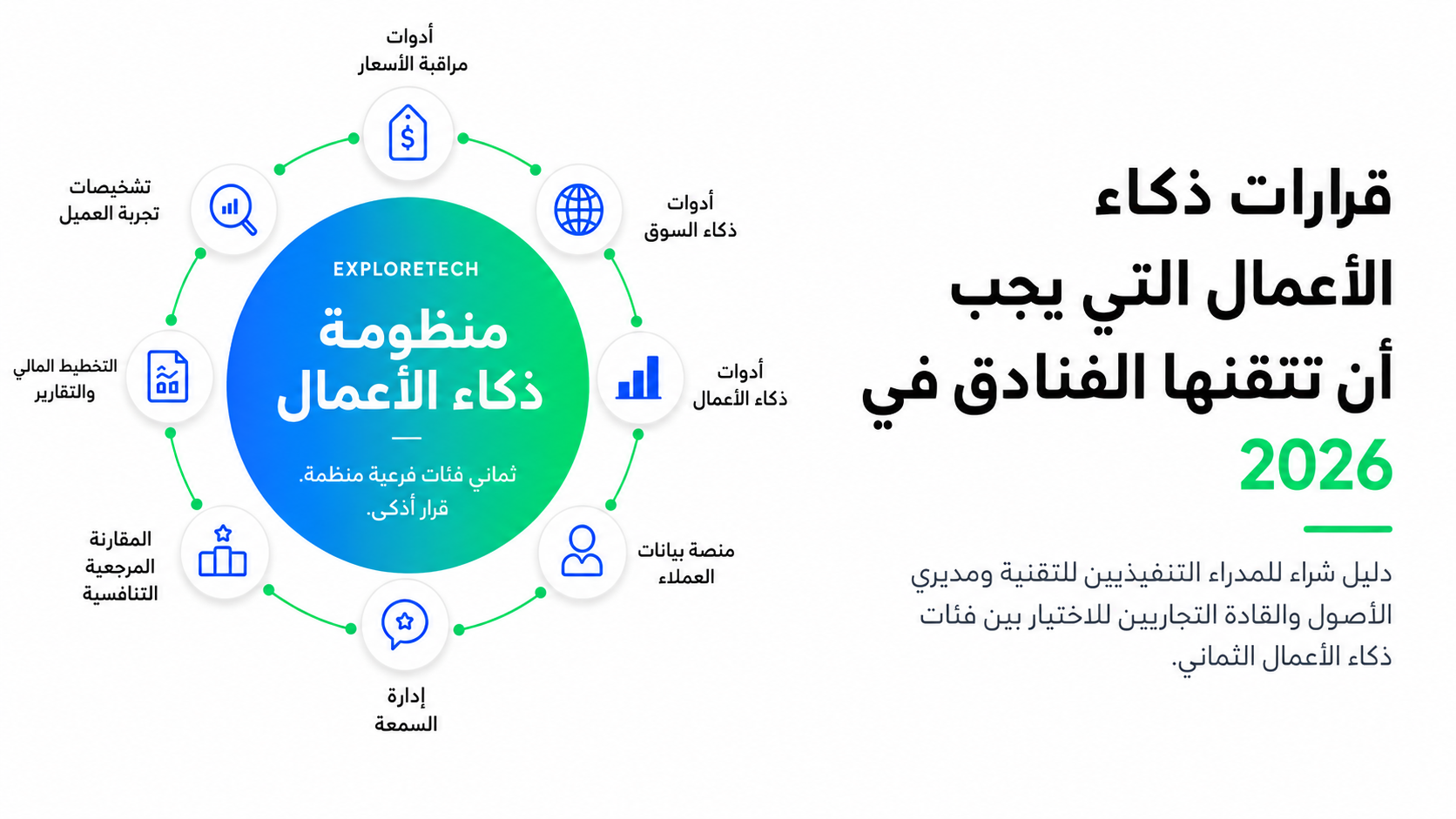 قرارات ذكاء الأعمال التي يجب أن تتقنها الفنادق في 2026

دليل شراء للمدراء التنفيذيين للتقنية ومديري الأصول والقادة التجاريين للاختيار بين فئات ذكاء الأعمال الثماني.

EXPLORETECH

منظومة ذكاء الأعمال

ثماني فئات فرعية منظمة. قرار أذكى.

أدوات مراقبة الأسعار

أدوات ذكاء السوق

أدوات ذكاء الأعمال

منصة بيانات العملاء

إدارة السمعة

المقارنة المرجعية التنافسية

التخطيط المالي والتقارير

تشخيصات تجربة العميل